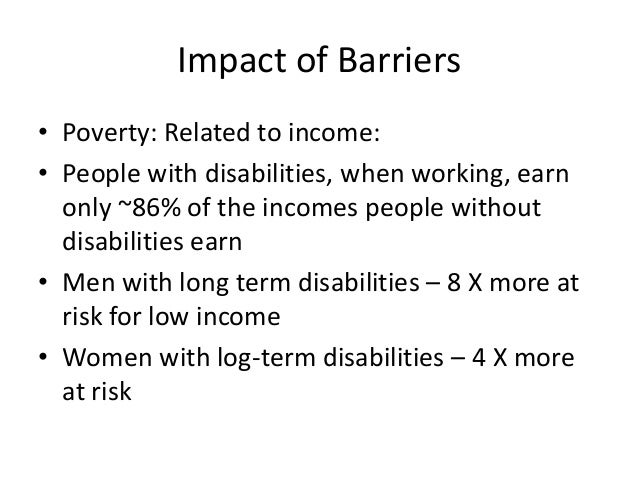 Impact of Barriers

• Poverty: Related to income:
• People with disabilities, when working, earn only ~86% of the incomes people without disabilities earn
• Men with long term disabilities – 8 X more at risk for low income
• Women with log-term disabilities – 4 X more at risk